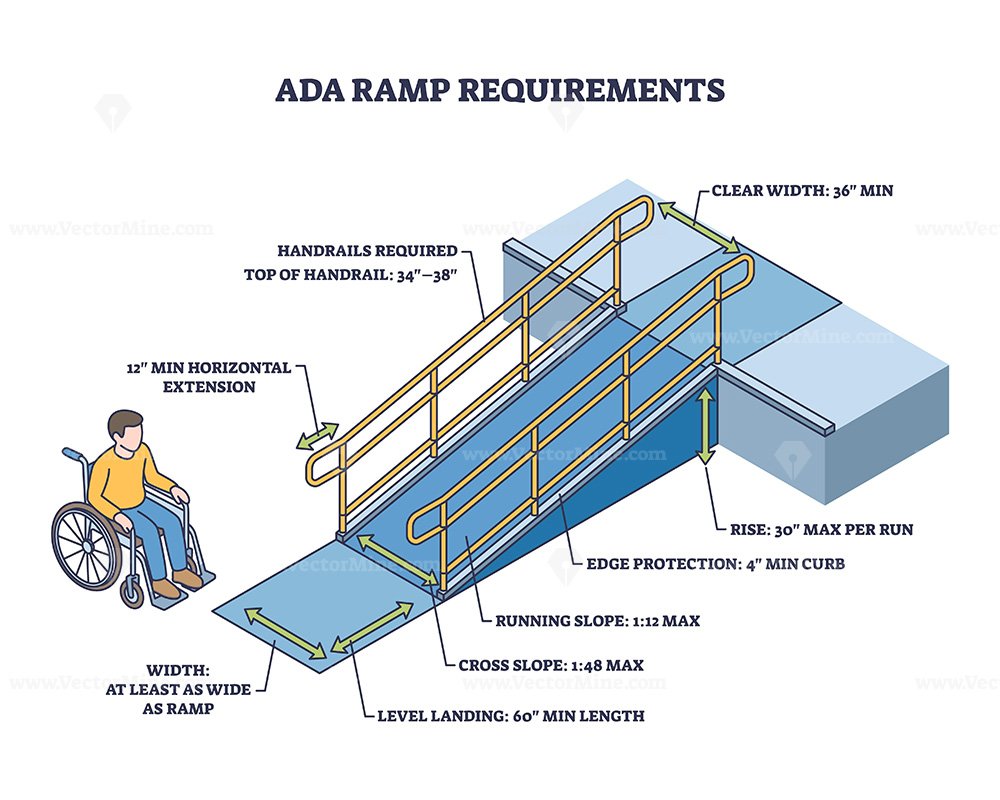 ADA RAMP REQUIREMENTS

www.VectorMine.com

CLEAR WIDTH: 36" MIN

HANDRAILS REQUIRED
TOP OF HANDRAIL: 34"–38"

12" MIN HORIZONTAL EXTENSION

RISE: 30" MAX PER RUN

EDGE PROTECTION: 4" MIN CURB

RUNNING SLOPE: 1:12 MAX

CROSS SLOPE: 1:48 MAX

WIDTH: AT LEAST AS WIDE AS RAMP

LEVEL LANDING: 60" MIN LENGTH